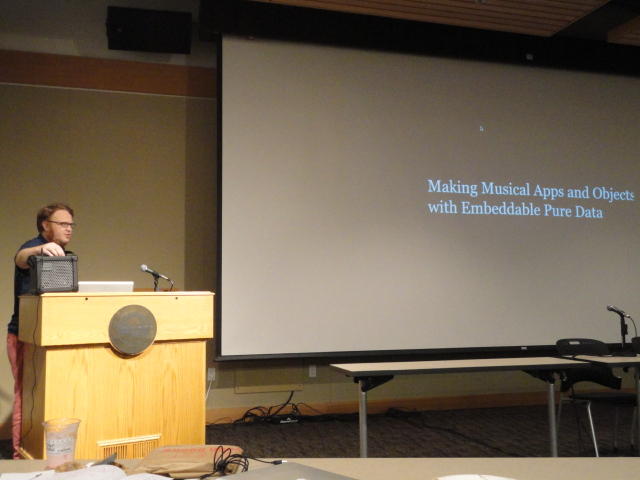 Making Musical Apps and Objects with Embeddable Pure Data